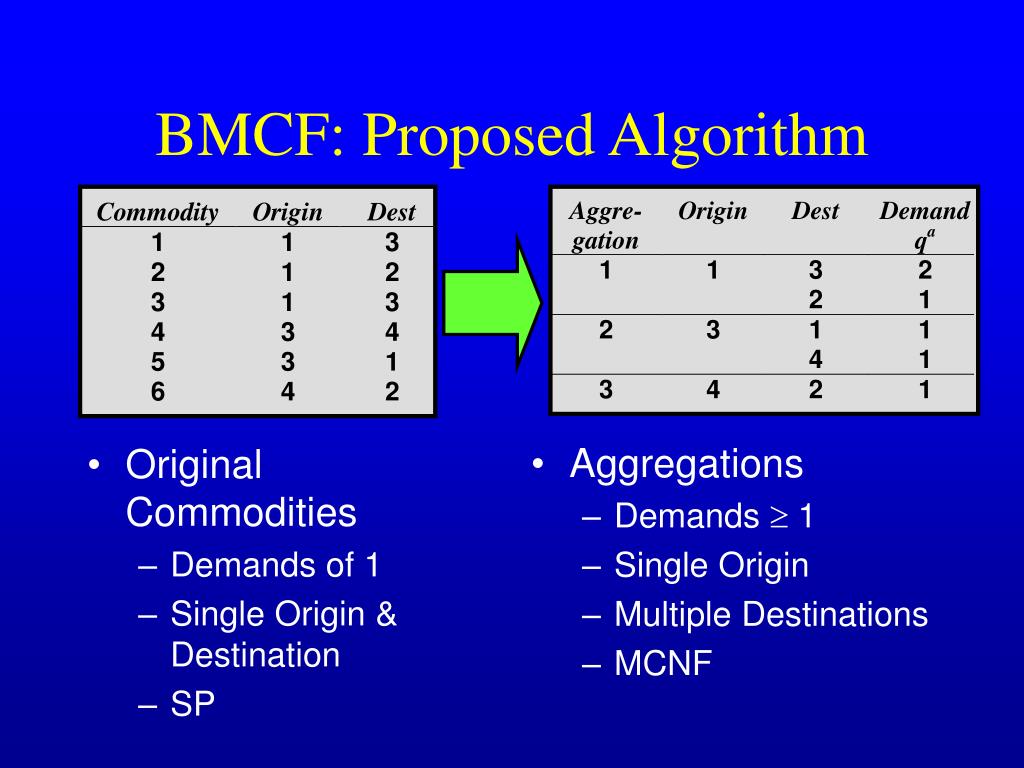 BMCF: Proposed Algorithm

| Commodity | Origin | Dest |
|---|---|---|
| 1 | 1 | 3 |
| 2 | 1 | 2 |
| 3 | 1 | 3 |
| 4 | 3 | 4 |
| 5 | 3 | 1 |
| 6 | 4 | 2 |

| Aggregation | Origin | Dest | Demand $q^a$ |
|---|---|---|---|
| 1 | 1 | 3 | 2 |
| | | 2 | 1 |
| 2 | 3 | 1 | 1 |
| | | 4 | 1 |
| 3 | 4 | 2 | 1 |

• Original Commodities
– Demands of 1
– Single Origin & Destination
– SP

• Aggregations
– Demands $\geq$ 1
– Single Origin
– Multiple Destinations
– MCNF